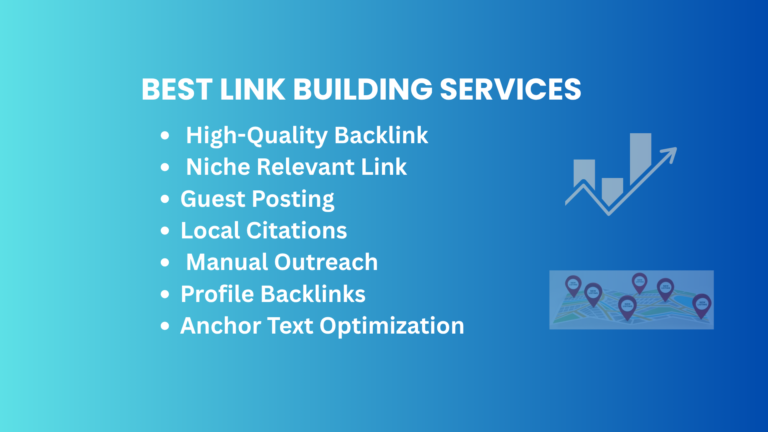 BEST LINK BUILDING SERVICES

• High-Quality Backlink
• Niche Relevant Link
• Guest Posting
• Local Citations
• Manual Outreach
• Profile Backlinks
• Anchor Text Optimization